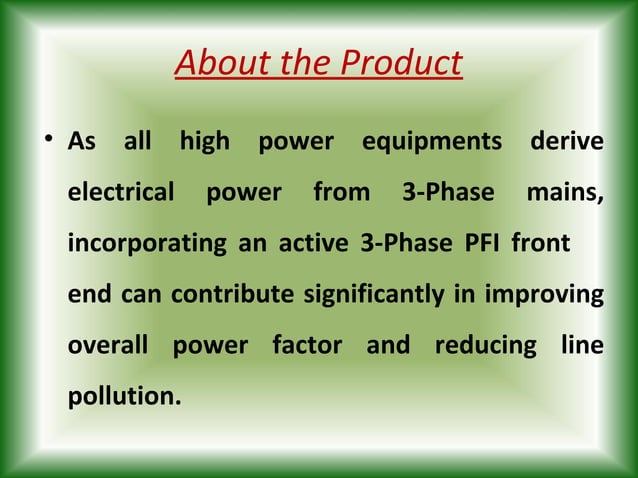 About the Product

• As all high power equipments derive electrical power from 3-Phase mains, incorporating an active 3-Phase PFI front end can contribute significantly in improving overall power factor and reducing line pollution.